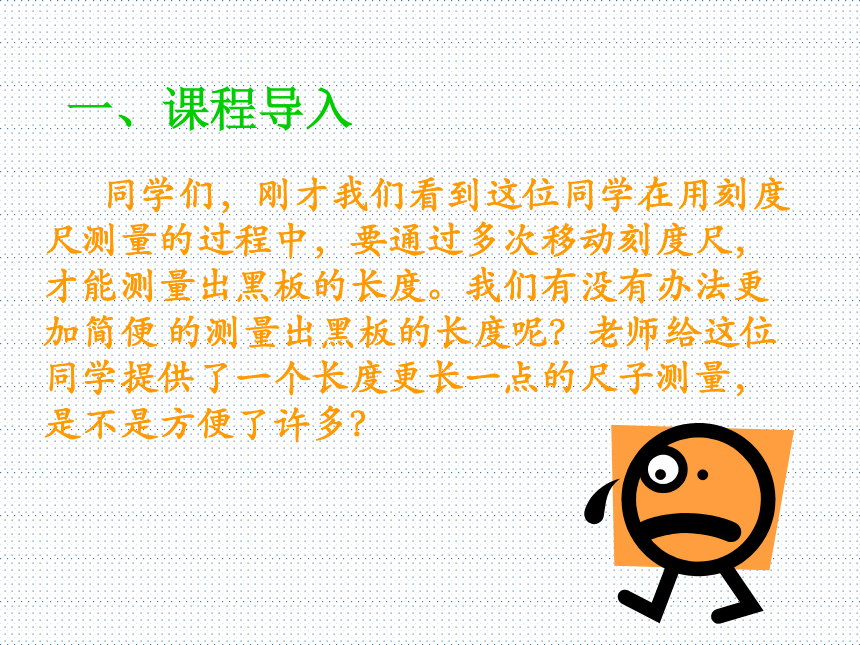 一、课程导入

同学们，刚才我们看到这位同学在用刻度尺测量的过程中，要通过多次移动刻度尺，才能测量出黑板的长度。我们有没有办法更加简便的测量出黑板的长度呢？老师给这位同学提供了一个长度更长一点的尺子测量，是不是方便了许多？